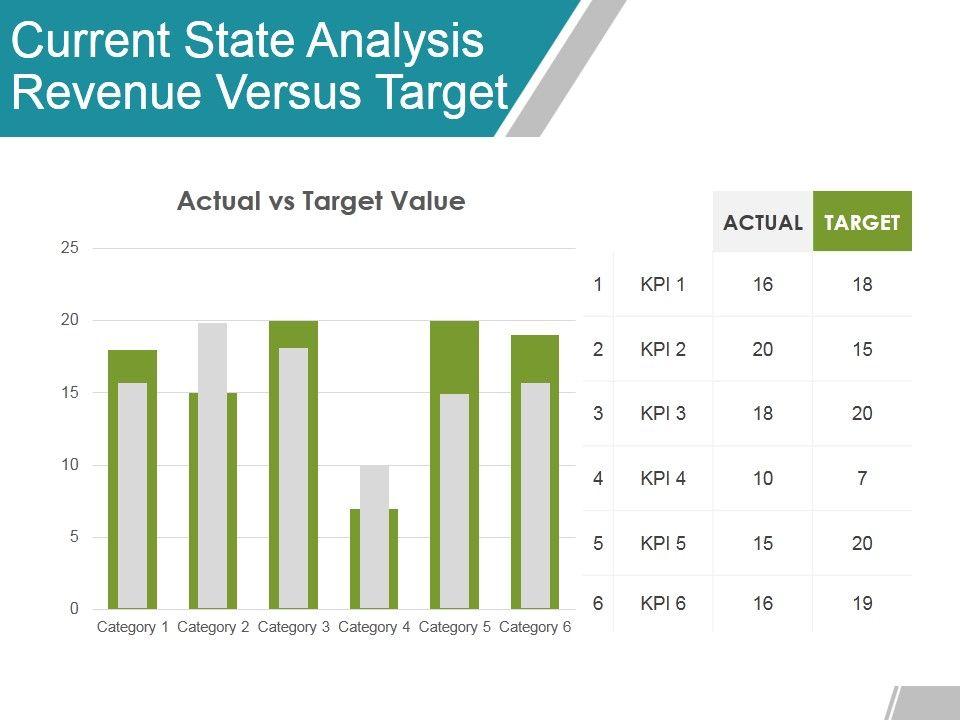 Current State Analysis Revenue Versus Target

Actual vs Target Value

25
20
15
10
5
0

Category 1 Category 2 Category 3 Category 4 Category 5 Category 6

| | | ACTUAL | TARGET |
|---|---|---|---|
| 1 | KPI 1 | 16 | 18 |
| 2 | KPI 2 | 20 | 15 |
| 3 | KPI 3 | 18 | 20 |
| 4 | KPI 4 | 10 | 7 |
| 5 | KPI 5 | 15 | 20 |
| 6 | KPI 6 | 16 | 19 |